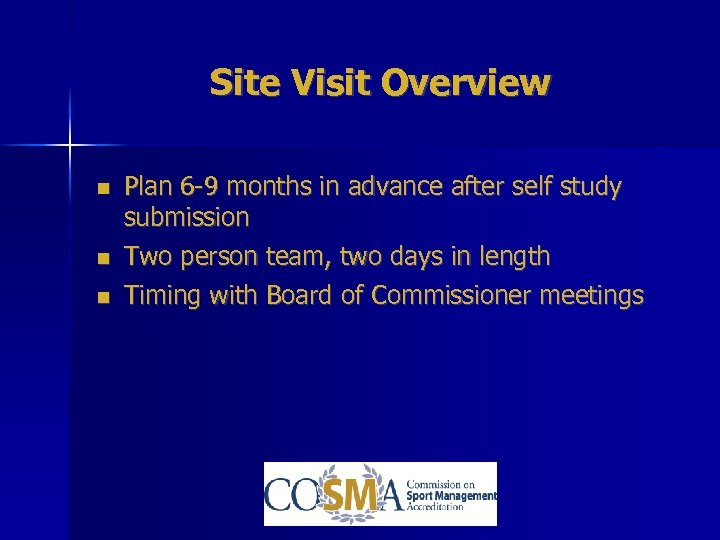 Site Visit Overview

- Plan 6-9 months in advance after self study submission
- Two person team, two days in length
- Timing with Board of Commissioner meetings

COSMA Commission on Sport Management Accreditation